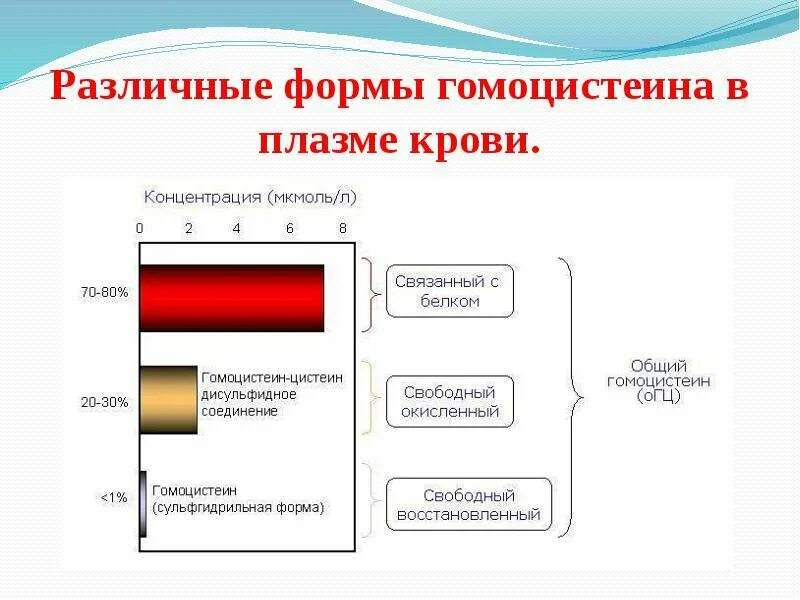 Различные формы гомоцистеина в плазме крови.

Концентрация (мкмоль/л)

0 2 4 6 8

70-80%

Связанный с белком

20-30%

Гомоцистеин-цистеин дисульфидное соединение

Свободный окисленный

<1%

Гомоцистеин (сульфгидрильная форма)

Свободный восстановленный

Общий гомоцистеин (оГЦ)